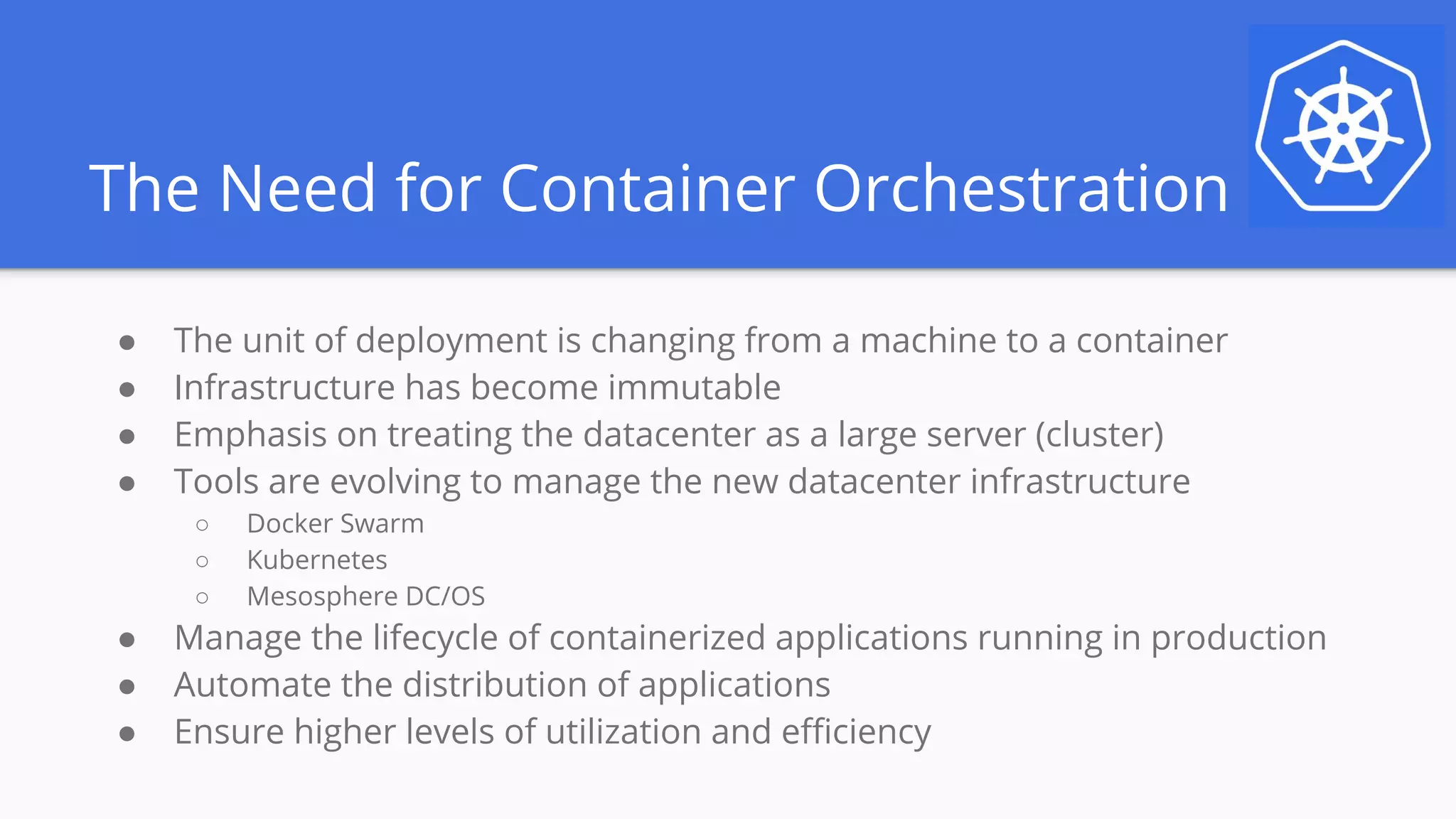 The Need for Container Orchestration

- The unit of deployment is changing from a machine to a container
- Infrastructure has become immutable
- Emphasis on treating the datacenter as a large server (cluster)
- Tools are evolving to manage the new datacenter infrastructure
  - Docker Swarm
  - Kubernetes
  - Mesosphere DC/OS
- Manage the lifecycle of containerized applications running in production
- Automate the distribution of applications
- Ensure higher levels of utilization and efficiency